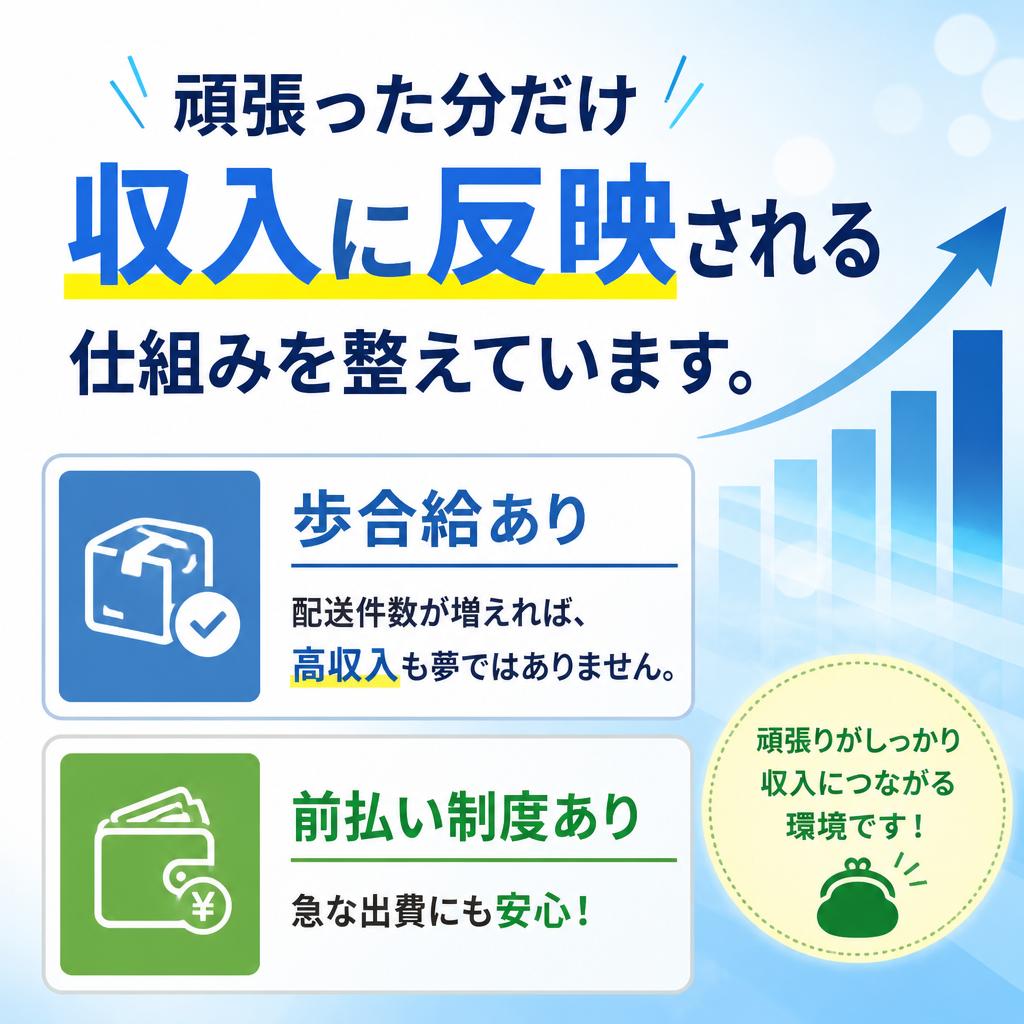 頑張った分だけ
収入に反映される
仕組みを整えています。

歩合給あり

配送件数が増えれば、
高収入も夢ではありません。

前払い制度あり

急な出費にも安心！

頑張りがしっかり
収入につながる
環境です！